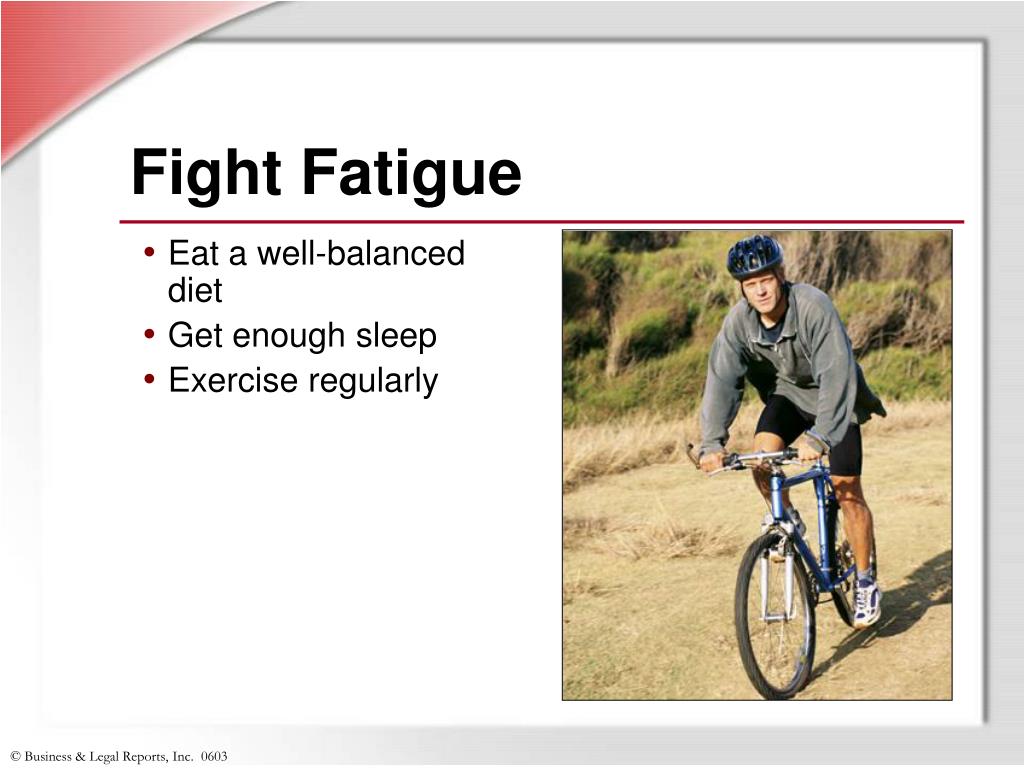 Fight Fatigue

• Eat a well-balanced diet
• Get enough sleep
• Exercise regularly

© Business & Legal Reports, Inc. 0603